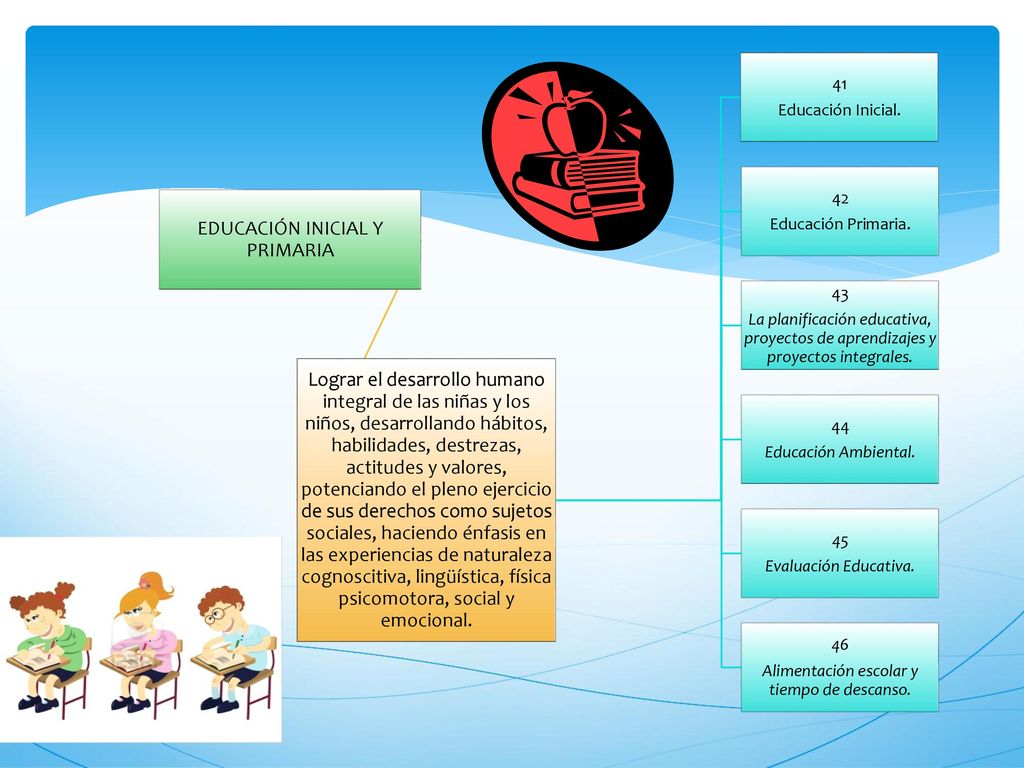 EDUCACIÓN INICIAL Y PRIMARIA

Lograr el desarrollo humano integral de las niñas y los niños, desarrollando hábitos, habilidades, destrezas, actitudes y valores, potenciando el pleno ejercicio de sus derechos como sujetos sociales, haciendo énfasis en las experiencias de naturaleza cognoscitiva, lingüística, física psicomotora, social y emocional.

41
Educación Inicial.

42
Educación Primaria.

43
La planificación educativa, proyectos de aprendizajes y proyectos integrales.

44
Educación Ambiental.

45
Evaluación Educativa.

46
Alimentación escolar y tiempo de descanso.